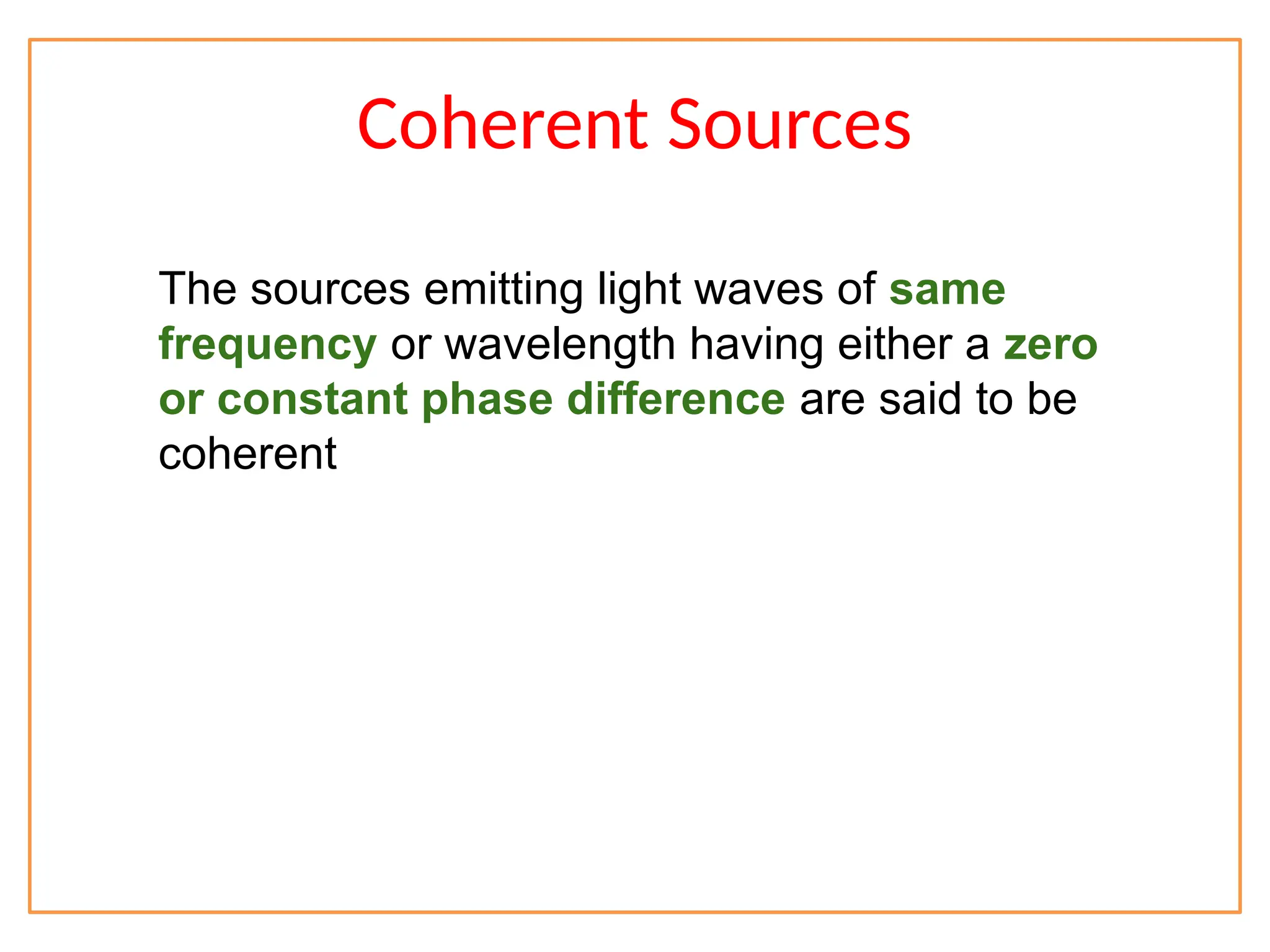 Coherent Sources

The sources emitting light waves of same frequency or wavelength having either a zero or constant phase difference are said to be coherent